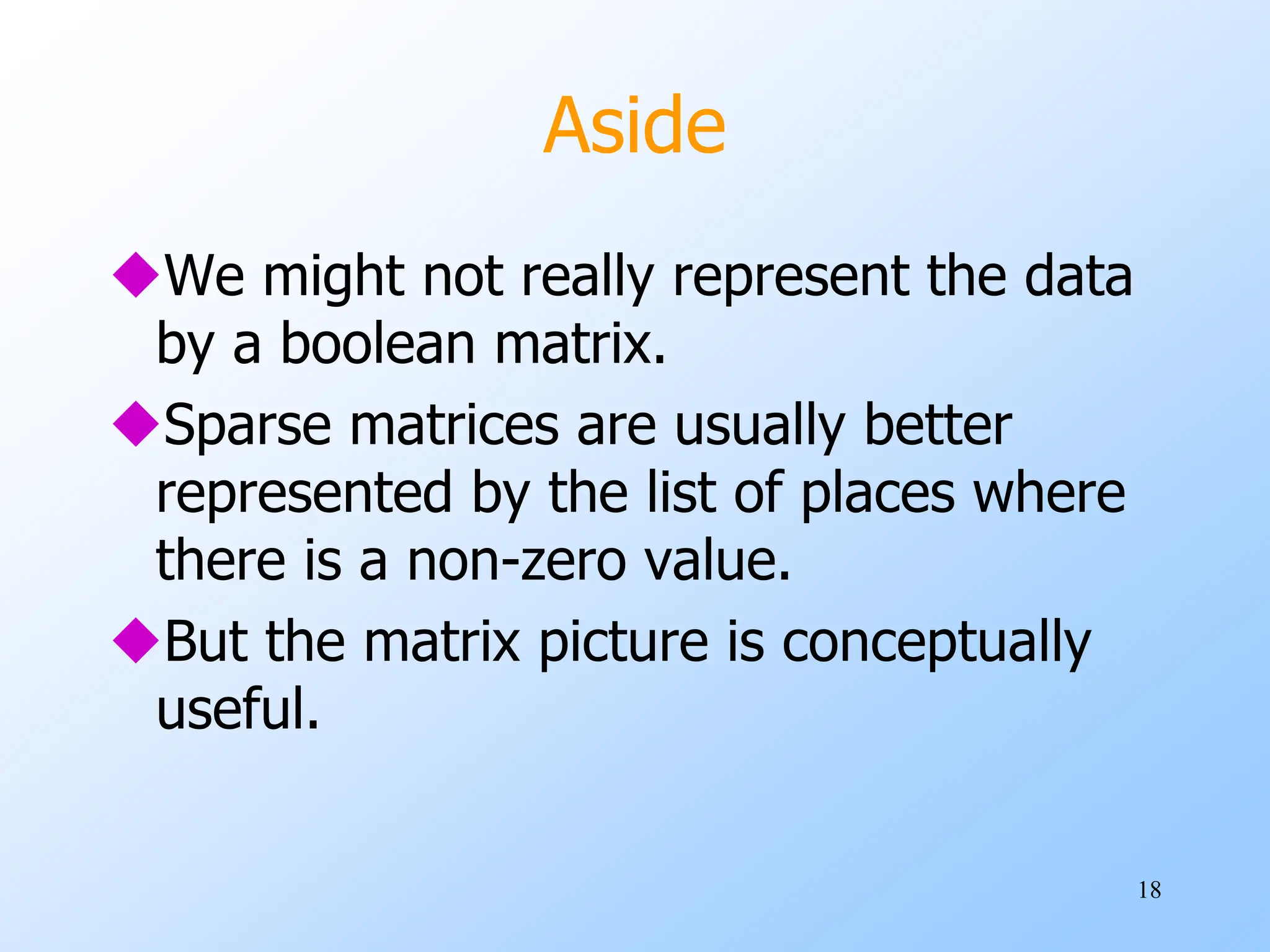 Aside

◆We might not really represent the data by a boolean matrix.

◆Sparse matrices are usually better represented by the list of places where there is a non-zero value.

◆But the matrix picture is conceptually useful.

18